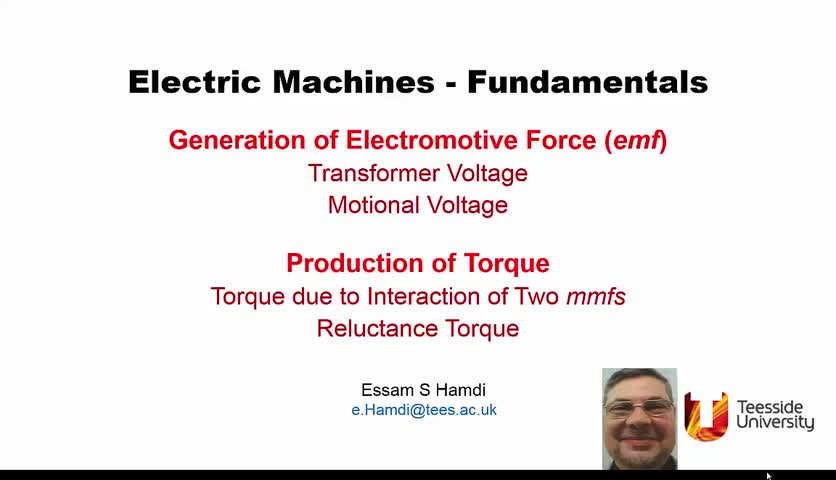 Electric Machines - Fundamentals

Generation of Electromotive Force (emf)
Transformer Voltage
Motional Voltage

Production of Torque
Torque due to Interaction of Two mmfs
Reluctance Torque

Essam S Hamdi
e.Hamdi@tees.ac.uk

Teesside University